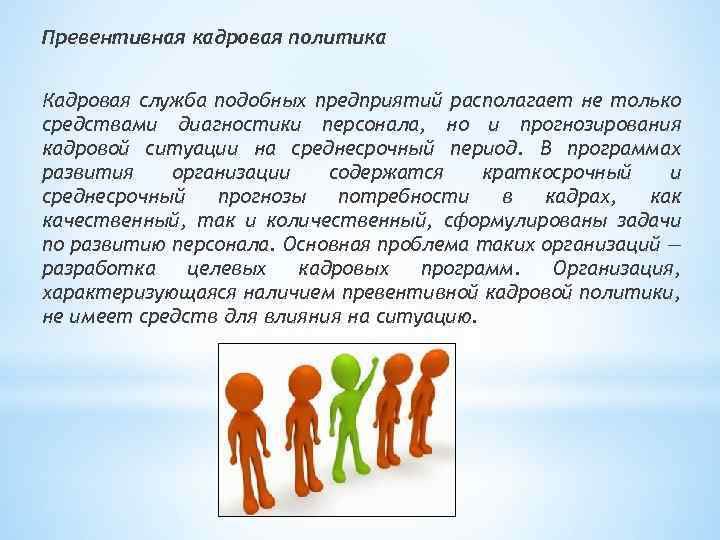 Превентивная кадровая политика

Кадровая служба подобных предприятий располагает не только средствами диагностики персонала, но и прогнозирования кадровой ситуации на среднесрочный период. В программах развития организации содержатся краткосрочный и среднесрочный прогнозы потребности в кадрах, как качественный, так и количественный, сформулированы задачи по развитию персонала. Основная проблема таких организаций — разработка целевых кадровых программ. Организация, характеризующаяся наличием превентивной кадровой политики, не имеет средств для влияния на ситуацию.